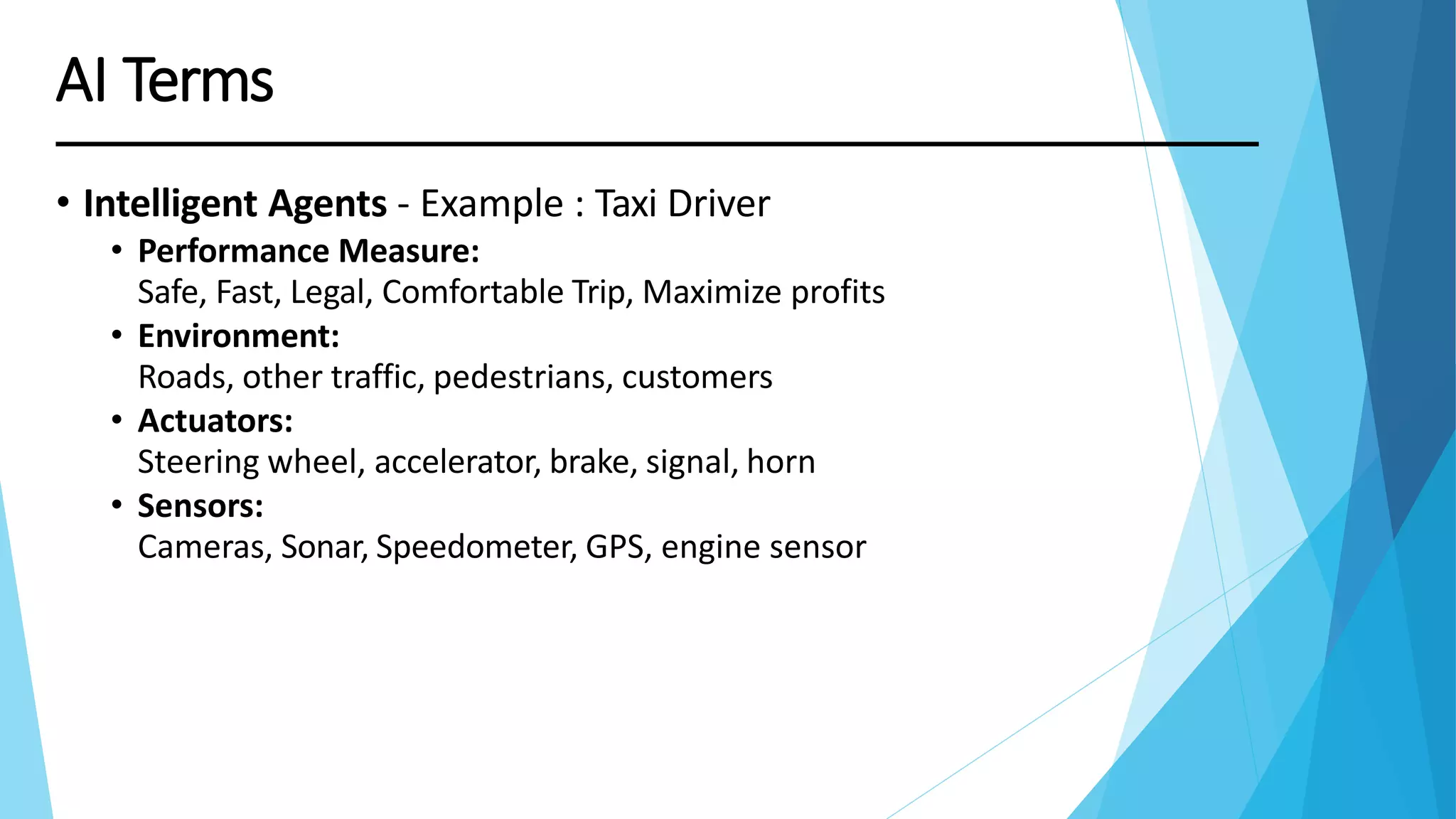 AI Terms

• Intelligent Agents - Example : Taxi Driver
• Performance Measure:
Safe, Fast, Legal, Comfortable Trip, Maximize profits
• Environment:
Roads, other traffic, pedestrians, customers
• Actuators:
Steering wheel, accelerator, brake, signal, horn
• Sensors:
Cameras, Sonar, Speedometer, GPS, engine sensor